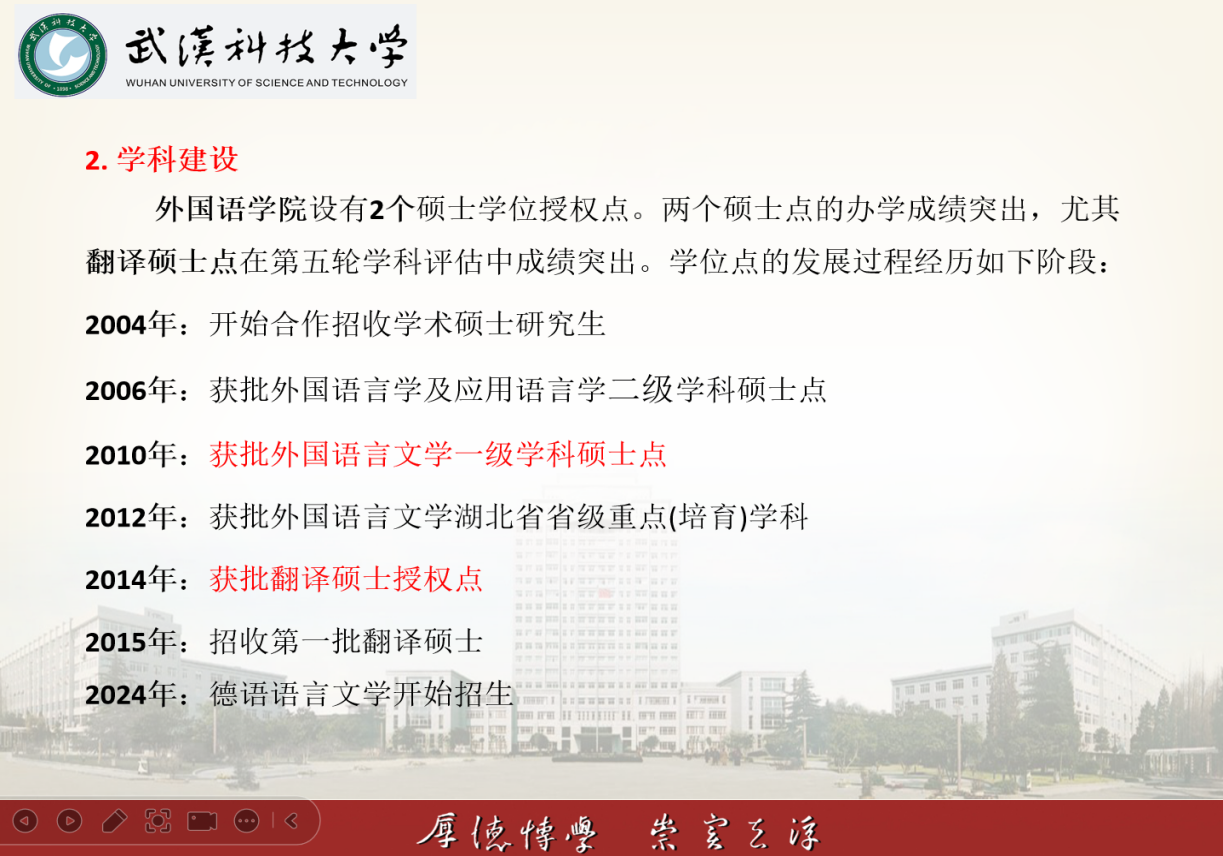 武漢科技大學
WUHAN UNIVERSITY OF SCIENCE AND TECHNOLOGY

2. 学科建设

外国语学院设有2个硕士学位授权点。两个硕士点的办学成绩突出，尤其翻译硕士点在第五轮学科评估中成绩突出。学位点的发展过程经历如下阶段：

2004年：开始合作招收学术硕士研究生

2006年：获批外国语言学及应用语言学二级学科硕士点

2010年：获批外国语言文学一级学科硕士点

2012年：获批外国语言文学湖北省省级重点(培育)学科

2014年：获批翻译硕士授权点

2015年：招收第一批翻译硕士

2024年：德语语言文学开始招生

厚德博學 崇實去浮